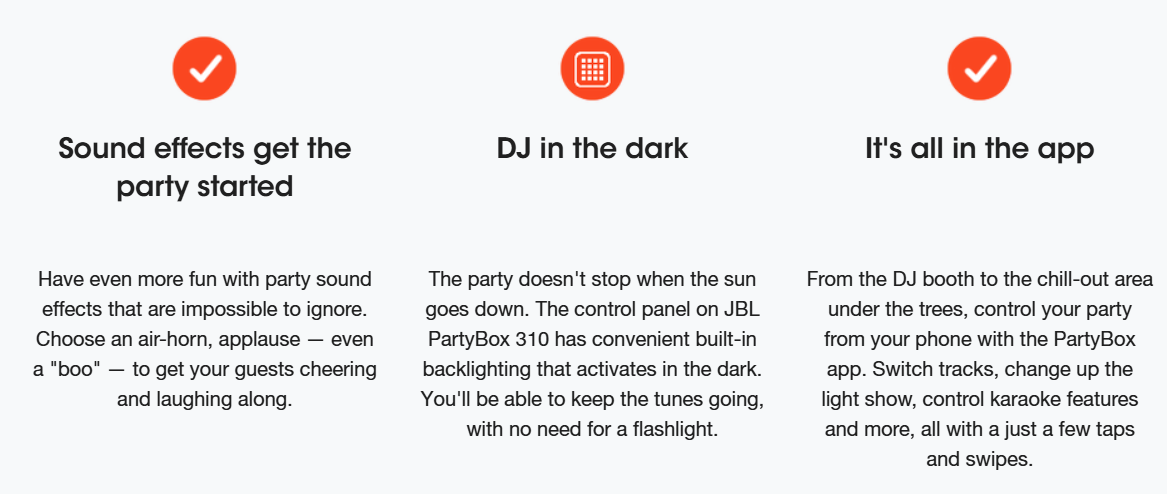 Sound effects get the party started

Have even more fun with party sound effects that are impossible to ignore. Choose an air-horn, applause — even a "boo" — to get your guests cheering and laughing along.

DJ in the dark

The party doesn't stop when the sun goes down. The control panel on JBL PartyBox 310 has convenient built-in backlighting that activates in the dark. You'll be able to keep the tunes going, with no need for a flashlight.

It's all in the app

From the DJ booth to the chill-out area under the trees, control your party from your phone with the PartyBox app. Switch tracks, change up the light show, control karaoke features and more, all with a just a few taps and swipes.